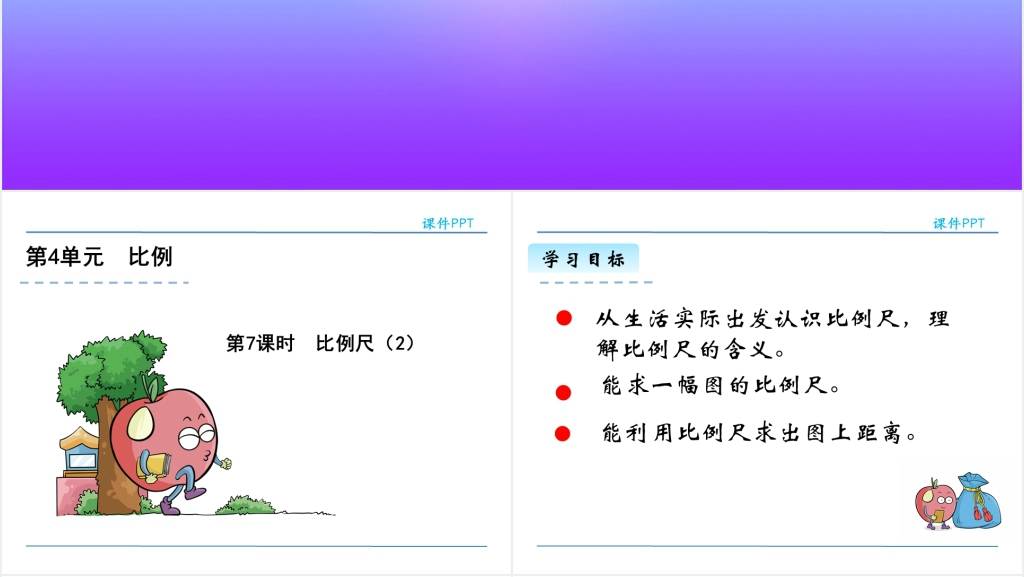 课件PPT

第4单元　比例

第7课时　比例尺（2）

课件PPT

学习目标

从生活实际出发认识比例尺，理解比例尺的含义。

能求一幅图的比例尺。

能利用比例尺求出图上距离。